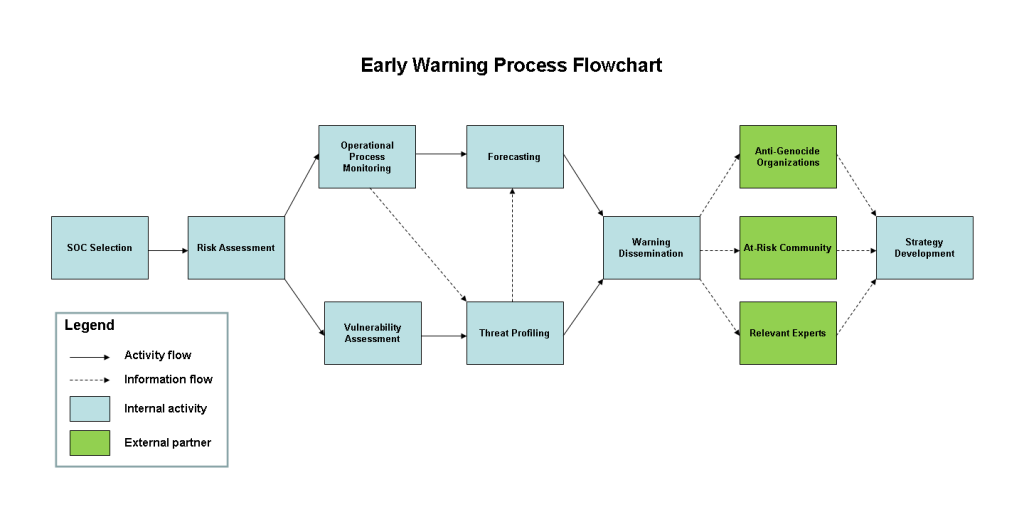 Early Warning Process Flowchart

SOC Selection

Risk Assessment

Operational Process Monitoring

Vulnerability Assessment

Forecasting

Threat Profiling

Warning Dissemination

Anti-Genocide Organizations

At-Risk Community

Relevant Experts

Strategy Development

Legend

Activity flow

Information flow

Internal activity

External partner